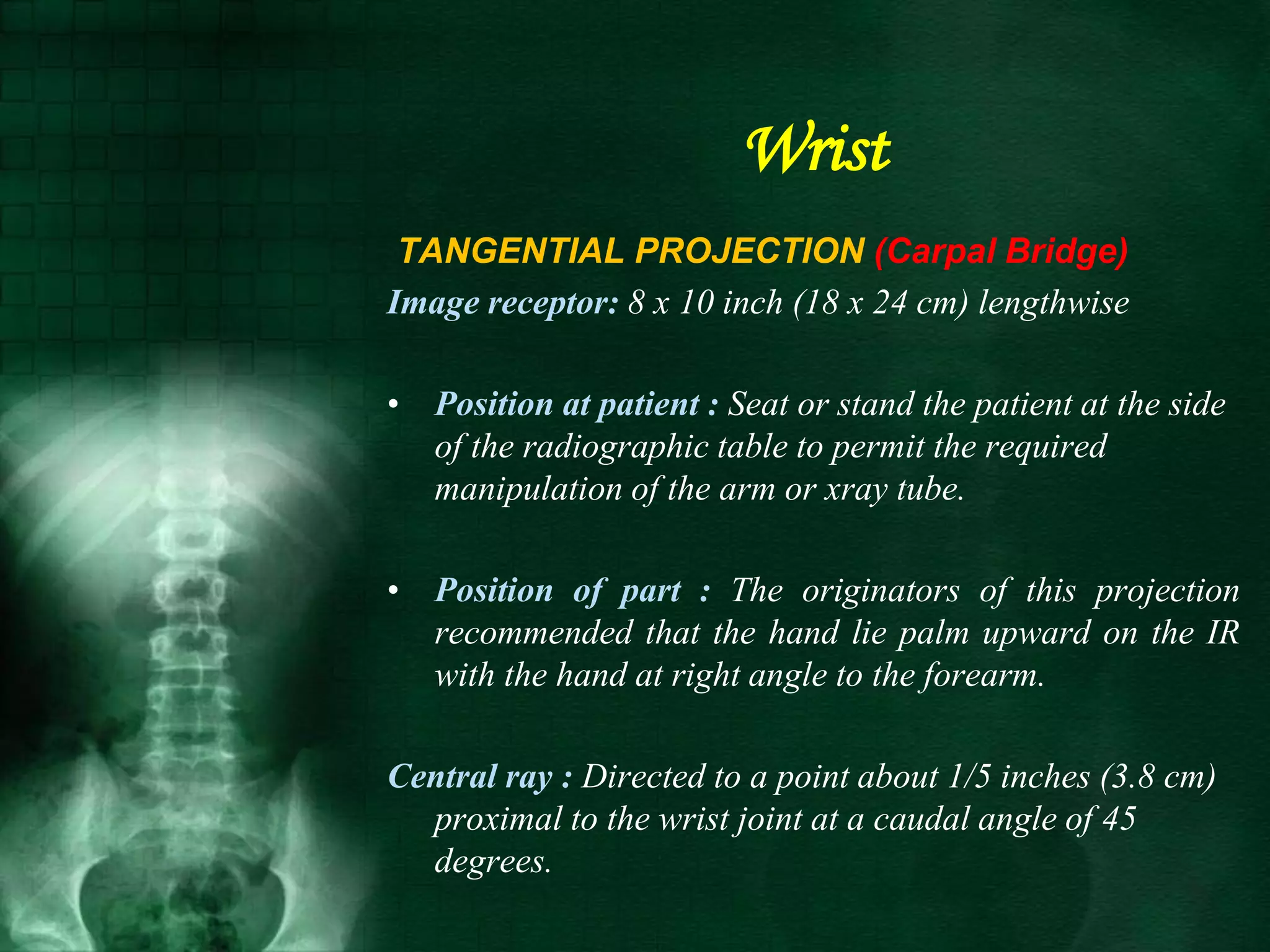 Wrist

TANGENTIAL PROJECTION (Carpal Bridge)

Image receptor: 8 x 10 inch (18 x 24 cm) lengthwise

• Position at patient : Seat or stand the patient at the side of the radiographic table to permit the required manipulation of the arm or xray tube.

• Position of part : The originators of this projection recommended that the hand lie palm upward on the IR with the hand at right angle to the forearm.

Central ray : Directed to a point about 1/5 inches (3.8 cm) proximal to the wrist joint at a caudal angle of 45 degrees.